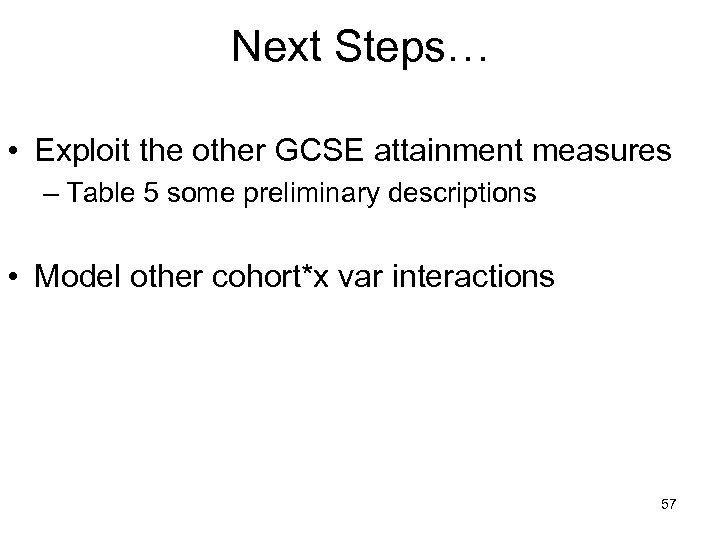 Next Steps…

• Exploit the other GCSE attainment measures
– Table 5 some preliminary descriptions

• Model other cohort*x var interactions

57